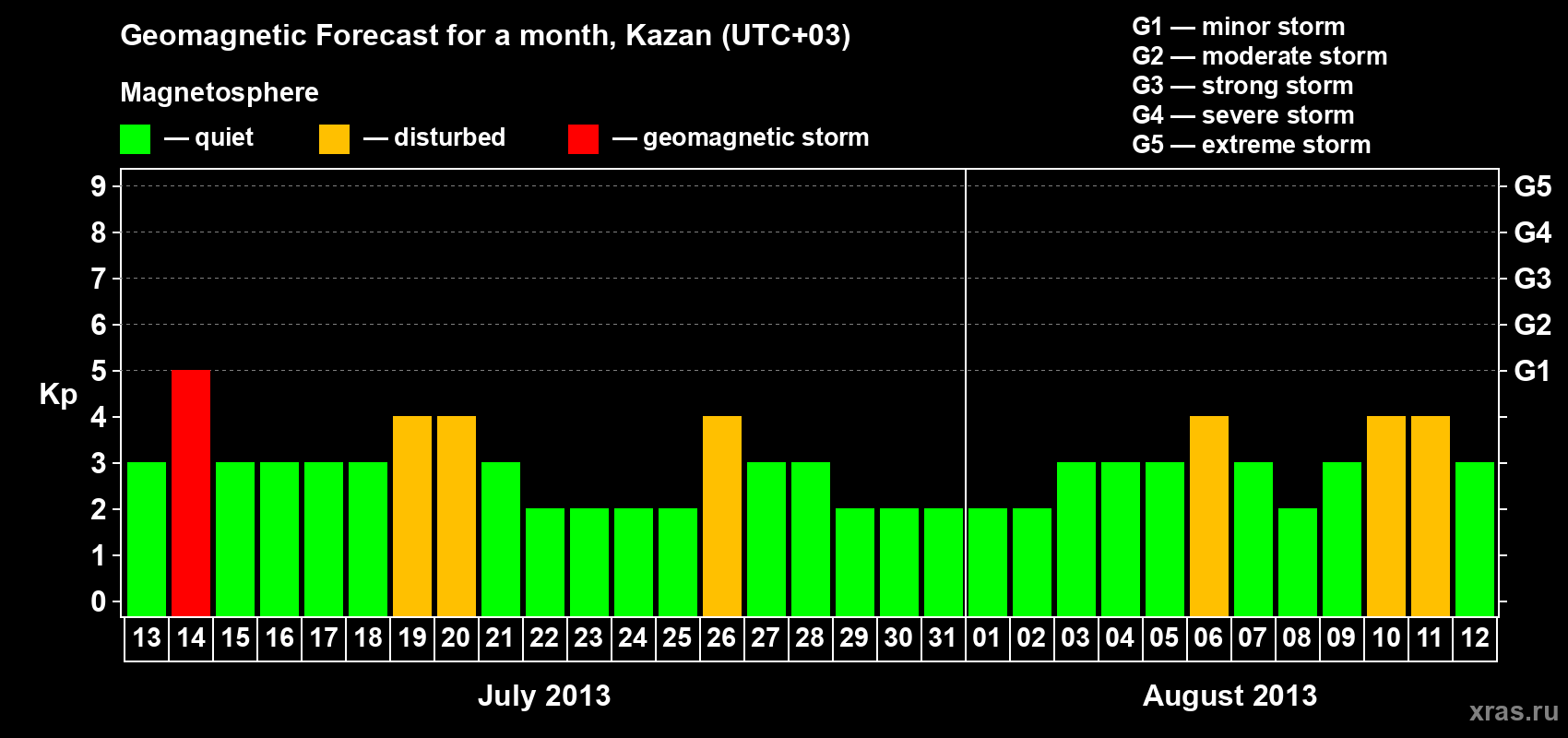 Geomagnetic Forecast for a month, Kazan (UTC+03)

Magnetosphere

— quiet — disturbed — geomagnetic storm

G1 — minor storm
G2 — moderate storm
G3 — strong storm
G4 — severe storm
G5 — extreme storm

Kp

9
8
7
6
5
4
3
2
1
0

G5
G4
G3
G2
G1

13 14 15 16 17 18 19 20 21 22 23 24 25 26 27 28 29 30 31 01 02 03 04 05 06 07 08 09 10 11 12

July 2013

August 2013

xras.ru